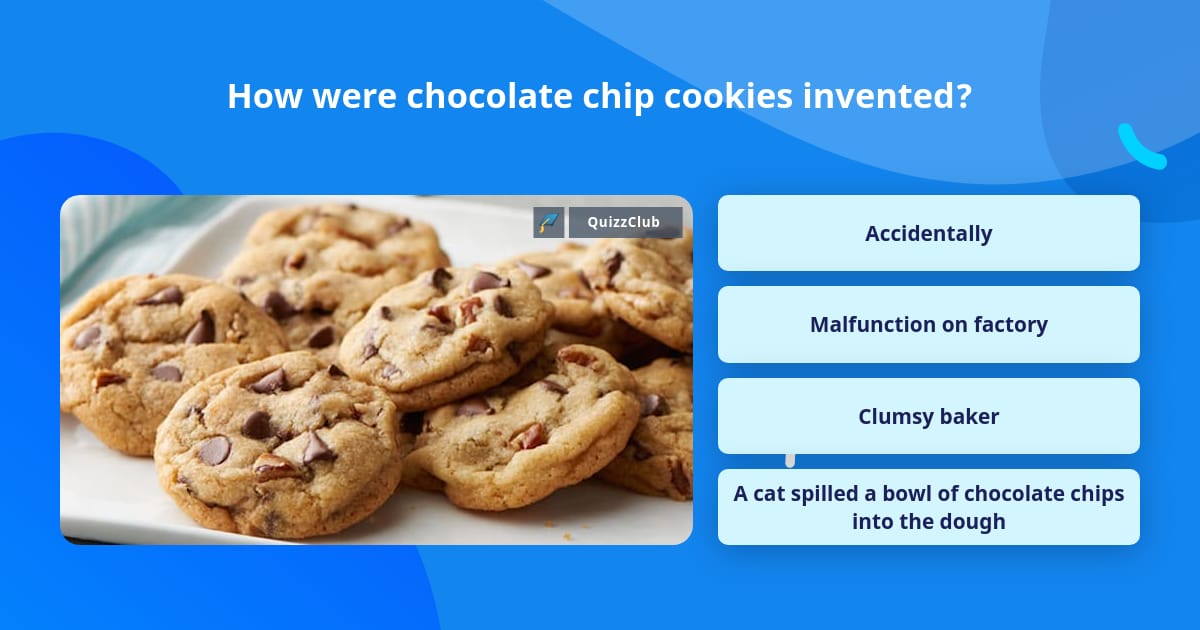 How were chocolate chip cookies invented?

QuizzClub

Accidentally

Malfunction on factory

Clumsy baker

A cat spilled a bowl of chocolate chips into the dough